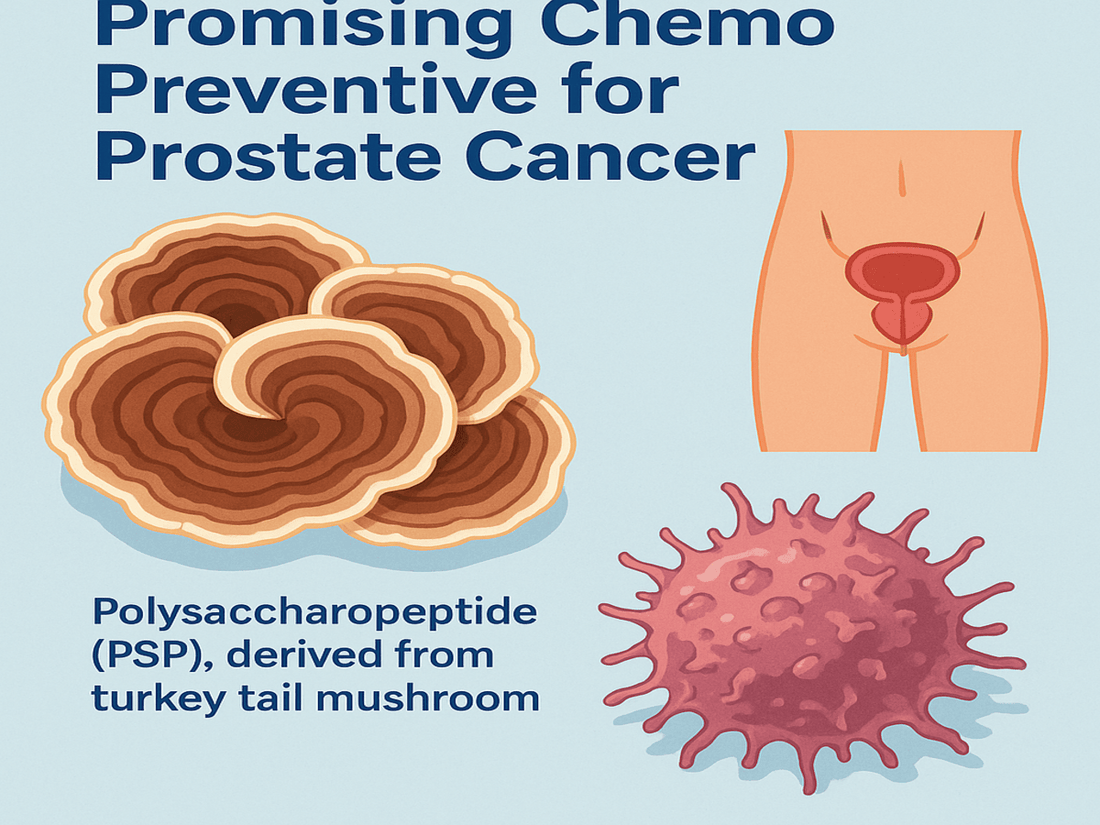 Promising Chemo Preventive for Prostate Cancer

Polysaccharopeptide (PSP), derived from turkey tail mushroom